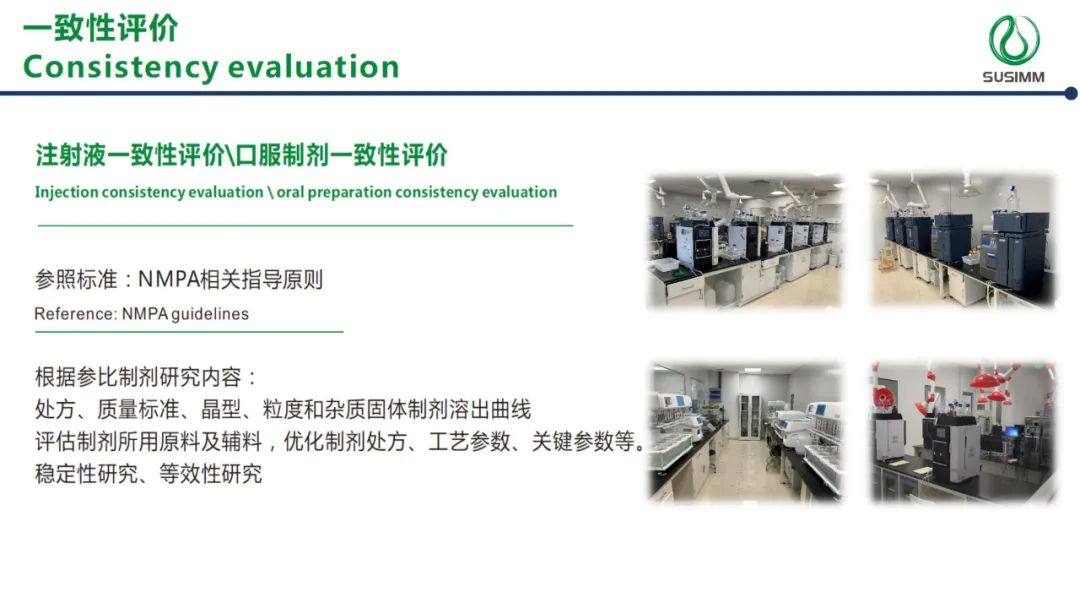 一致性评价
Consistency evaluation

SUSIMM

注射液一致性评价\口服制剂一致性评价
Injection consistency evaluation \ oral preparation consistency evaluation

参照标准：NMPA相关指导原则
Reference: NMPA guidelines

根据参比制剂研究内容：
处方、质量标准、晶型、粒度和杂质固体制剂溶出曲线
评估制剂所用原料及辅料，优化制剂处方、工艺参数、关键参数等。
稳定性研究、等效性研究